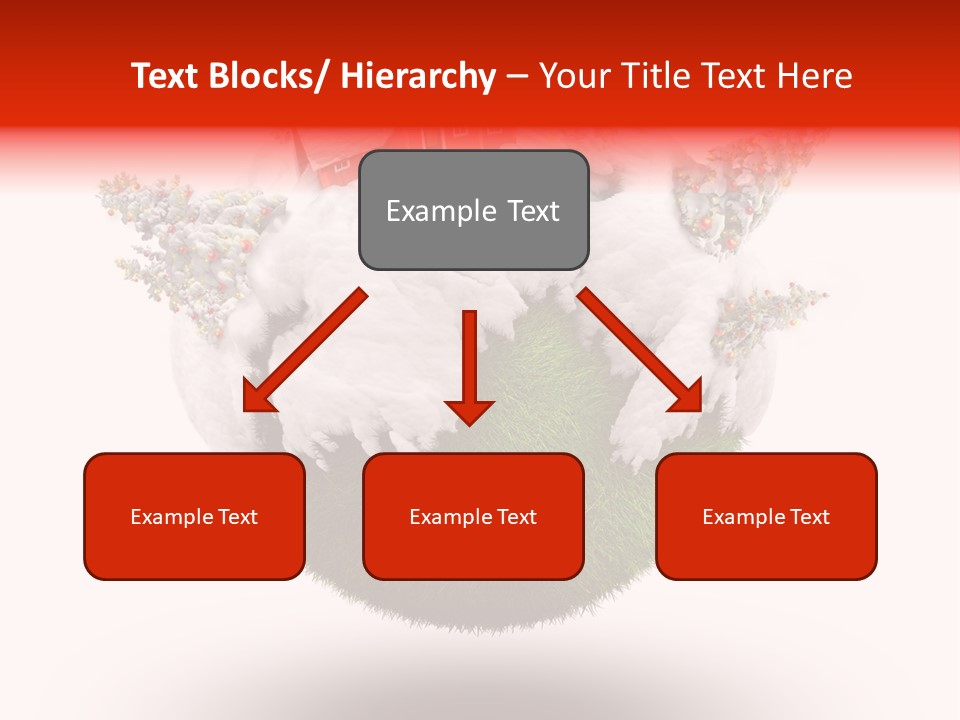 Text Blocks/ Hierarchy – Your Title Text Here

Example Text

Example Text

Example Text

Example Text